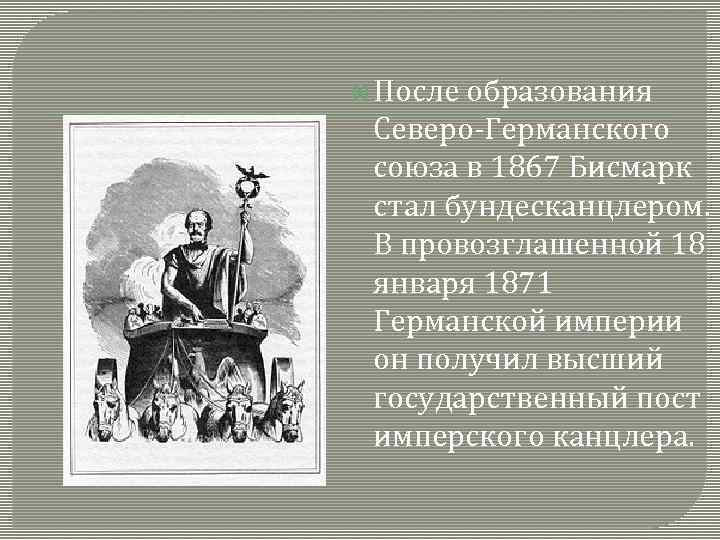 После образования Северо-Германского союза в 1867 Бисмарк стал бундесканцлером. В провозглашенной 18 января 1871 Германской империи он получил высший государственный пост имперского канцлера.